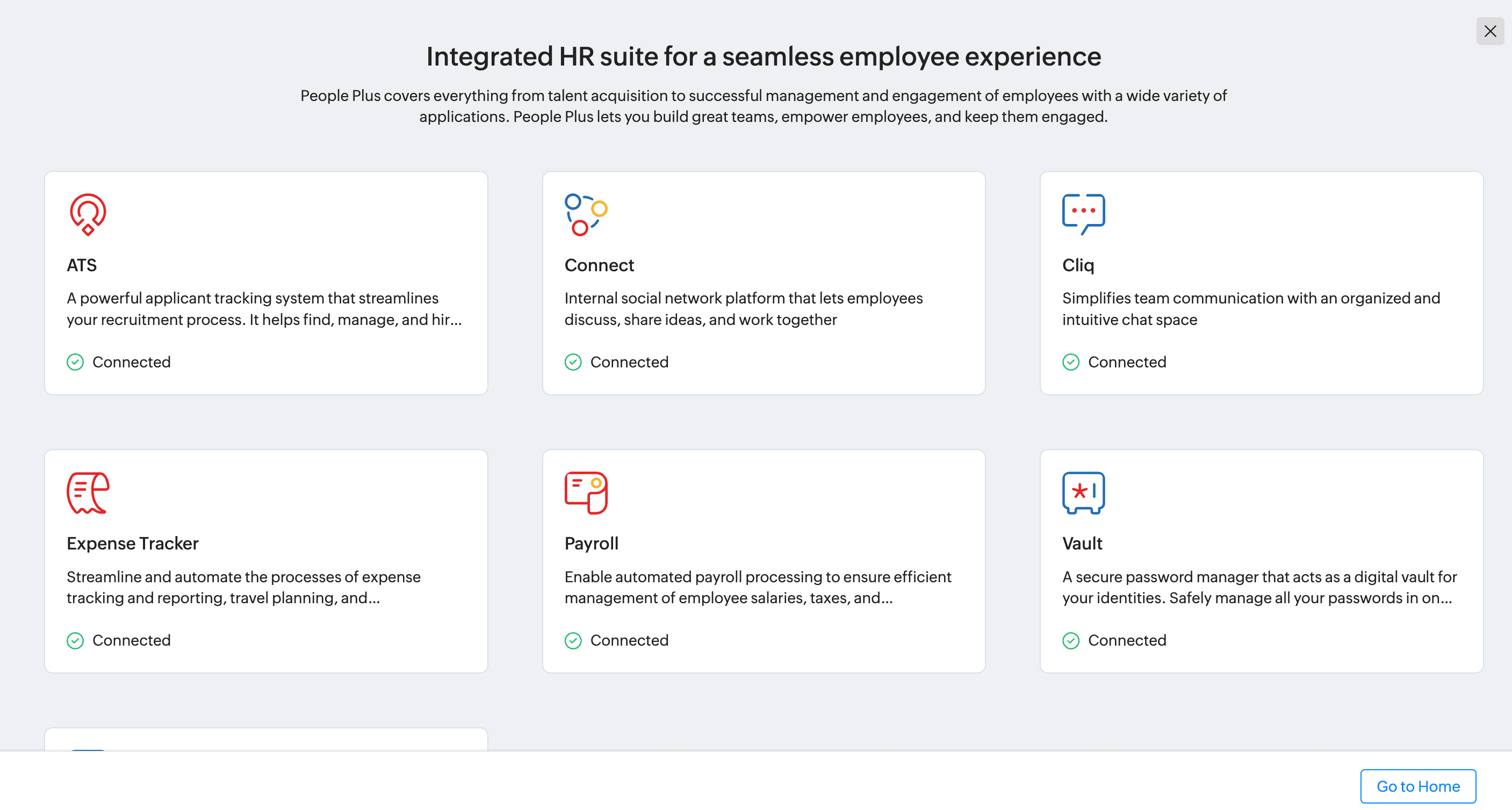 Integrated HR suite for a seamless employee experience

People Plus covers everything from talent acquisition to successful management and engagement of employees with a wide variety of applications. People Plus lets you build great teams, empower employees, and keep them engaged.

ATS

A powerful applicant tracking system that streamlines your recruitment process. It helps find, manage, and hir...

Connected

Connect

Internal social network platform that lets employees discuss, share ideas, and work together

Connected

Cliq

Simplifies team communication with an organized and intuitive chat space

Connected

Expense Tracker

Streamline and automate the processes of expense tracking and reporting, travel planning, and...

Connected

Payroll

Enable automated payroll processing to ensure efficient management of employee salaries, taxes, and...

Connected

Vault

A secure password manager that acts as a digital vault for your identities. Safely manage all your passwords in on...

Connected

Go to Home